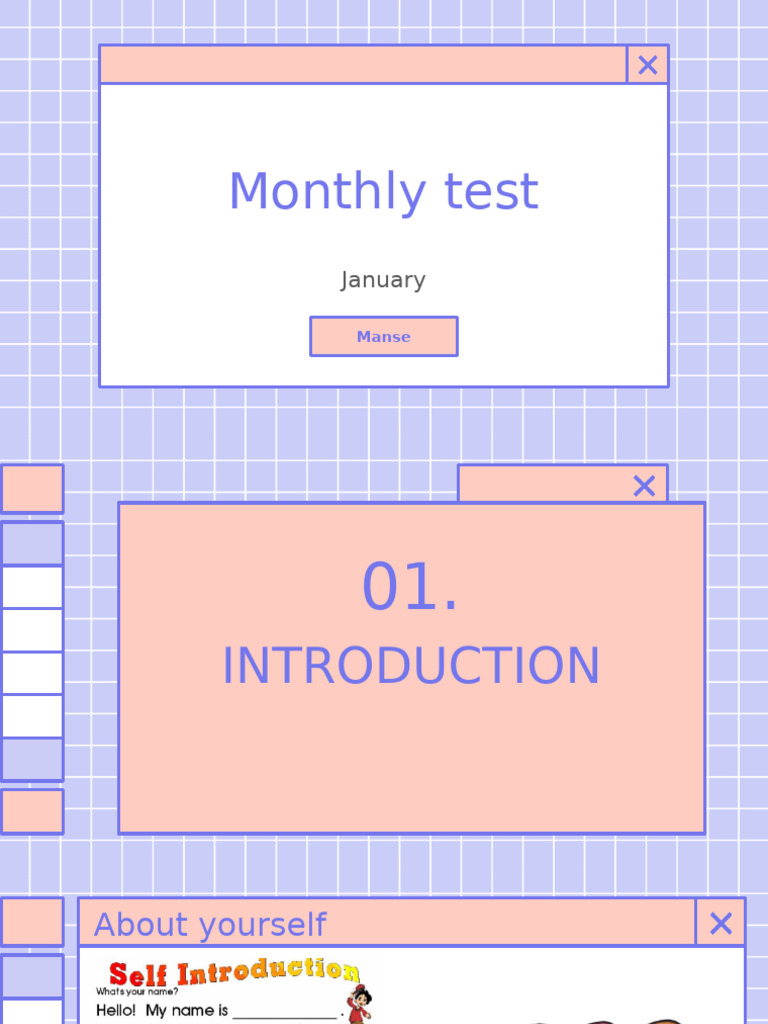 Monthly test

January

Manse

01.
INTRODUCTION

About yourself

Self Introduction
What's your name?
Hello! My name is ____________.